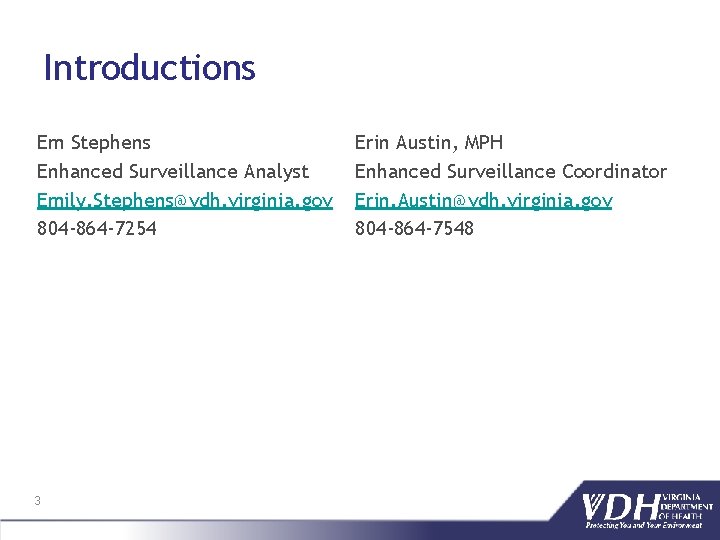 Introductions

Em Stephens
Enhanced Surveillance Analyst
Emily.Stephens@vdh.virginia.gov
804-864-7254

Erin Austin, MPH
Enhanced Surveillance Coordinator
Erin.Austin@vdh.virginia.gov
804-864-7548

3

VDH VIRGINIA DEPARTMENT OF HEALTH
Protecting You and Your Environment